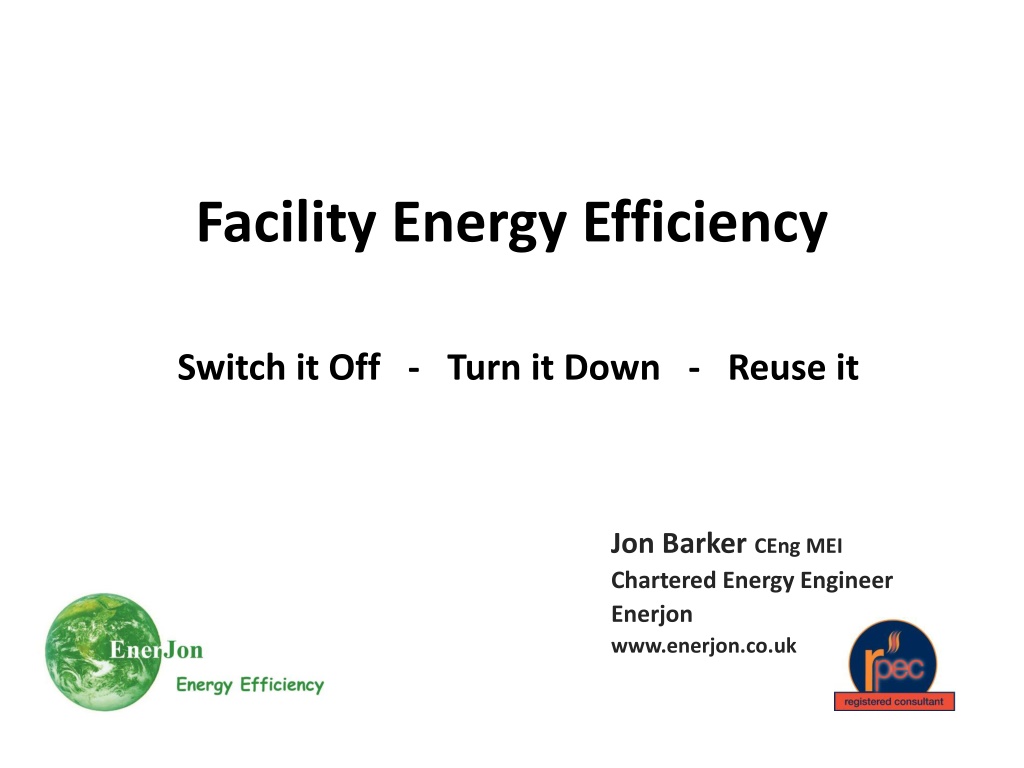 Facility Energy Efficiency

Switch it Off - Turn it Down - Reuse it

Jon Barker CEng MEI
Chartered Energy Engineer
Enerjon
www.enerjon.co.uk

EnerJon
Energy Efficiency

rpec
registered consultant